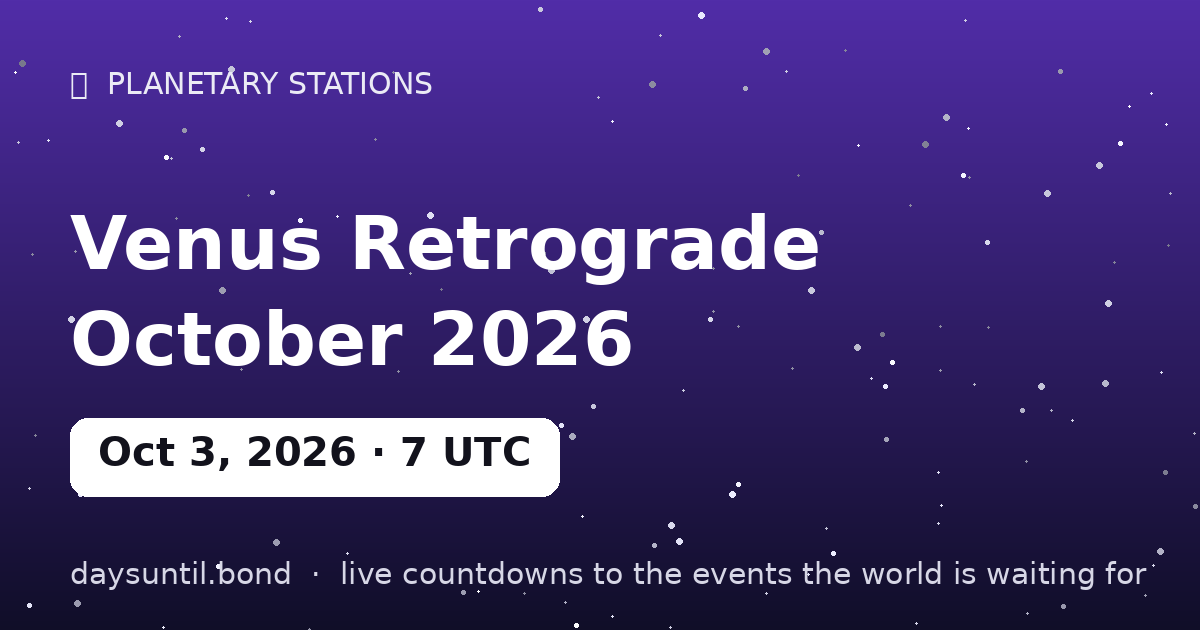 PLANETARY STATIONS

Venus Retrograde October 2026

Oct 3, 2026 · 7 UTC

daysuntil.bond · live countdowns to the events the world is waiting for